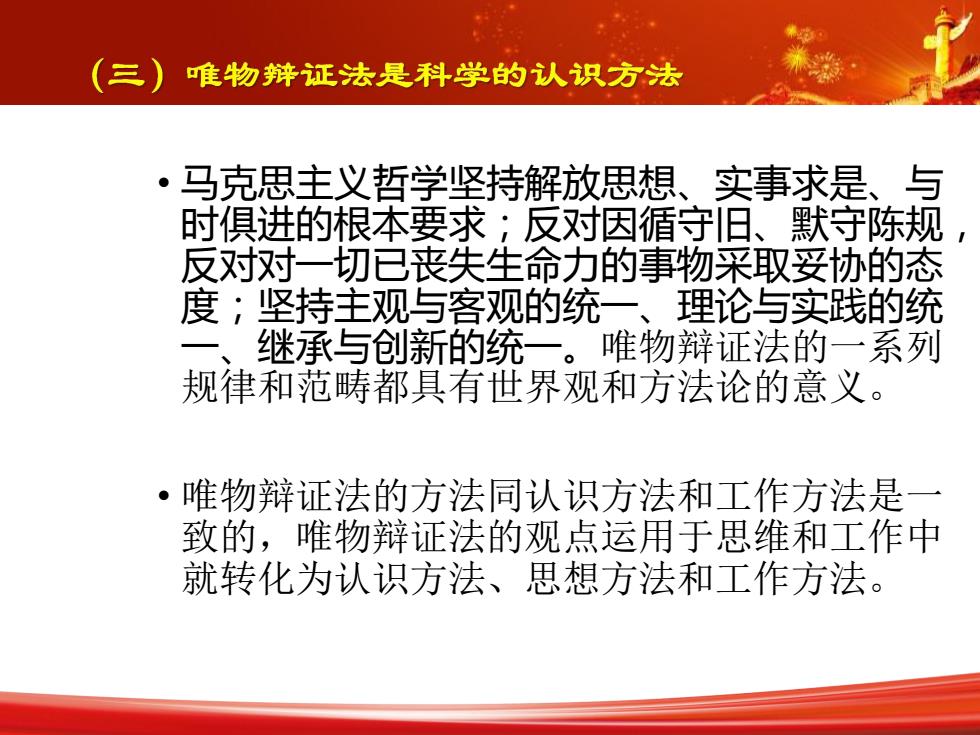 （三）唯物辩证法是科学的认识方法

• 马克思主义哲学坚持解放思想、实事求是、与时俱进的根本要求；反对因循守旧、默守陈规，反对对一切已丧失生命力的事物采取妥协的态度；坚持主观与客观的统一、理论与实践的统一、继承与创新的统一。唯物辩证法的一系列规律和范畴都具有世界观和方法论的意义。

• 唯物辩证法的方法同认识方法和工作方法是一致的，唯物辩证法的观点运用于思维和工作中就转化为认识方法、思想方法和工作方法。